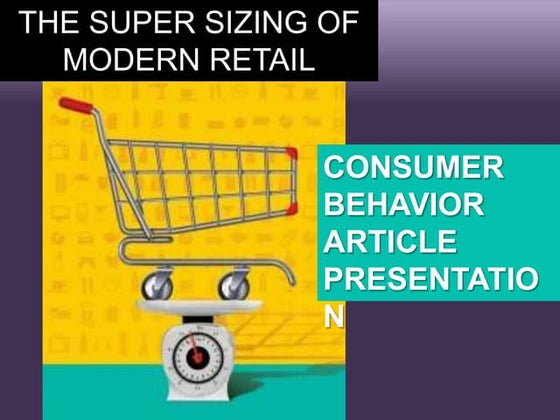 THE SUPER SIZING OF MODERN RETAIL

CONSUMER BEHAVIOR ARTICLE PRESENTATIO N